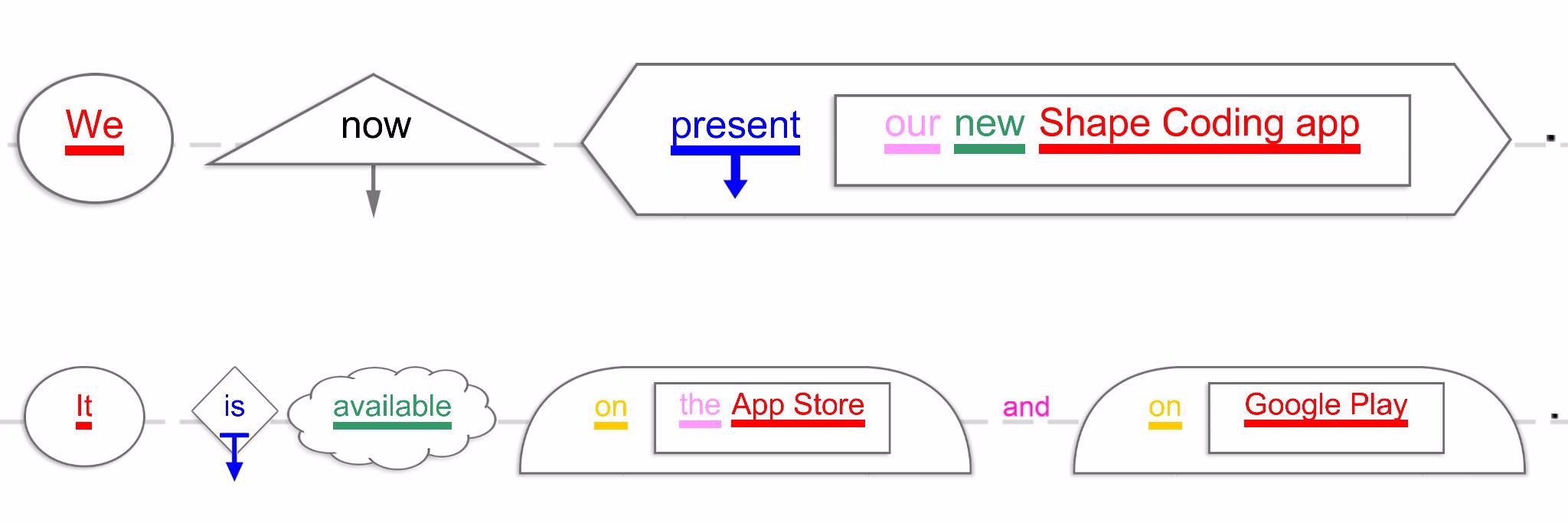 We now present our new Shape Coding app .

It is available on the App Store and on Google Play .